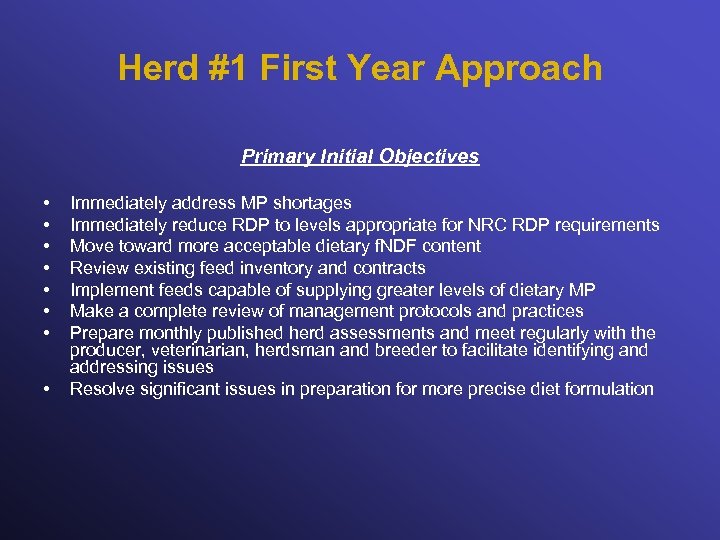 Herd #1 First Year Approach

Primary Initial Objectives

• Immediately address MP shortages
• Immediately reduce RDP to levels appropriate for NRC RDP requirements
• Move toward more acceptable dietary fNDF content
• Review existing feed inventory and contracts
• Implement feeds capable of supplying greater levels of dietary MP
• Make a complete review of management protocols and practices
• Prepare monthly published herd assessments and meet regularly with the producer, veterinarian, herdsman and breeder to facilitate identifying and addressing issues
• Resolve significant issues in preparation for more precise diet formulation